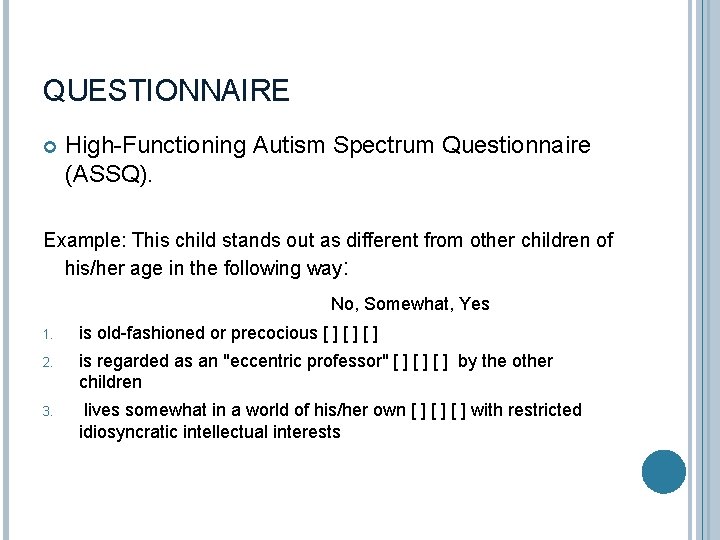 QUESTIONNAIRE

High-Functioning Autism Spectrum Questionnaire (ASSQ).

Example: This child stands out as different from other children of his/her age in the following way:

No, Somewhat, Yes

1. is old-fashioned or precocious [ ] [ ] [ ]

2. is regarded as an "eccentric professor" [ ] [ ] [ ] by the other children

3. lives somewhat in a world of his/her own [ ] [ ] [ ] with restricted idiosyncratic intellectual interests